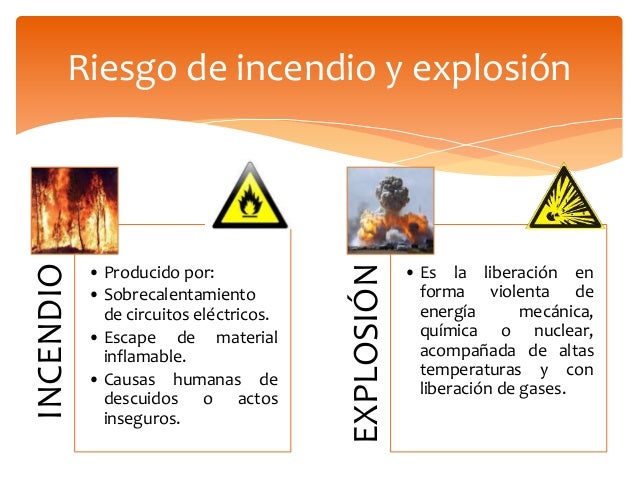 Riesgo de incendio y explosión

INCENDIO

• Producido por:
• Sobrecalentamiento de circuitos eléctricos.
• Escape de material inflamable.
• Causas humanas de descuidos o actos inseguros.

EXPLOSIÓN

• Es la liberación en forma violenta de energía mecánica, química o nuclear, acompañada de altas temperaturas y con liberación de gases.